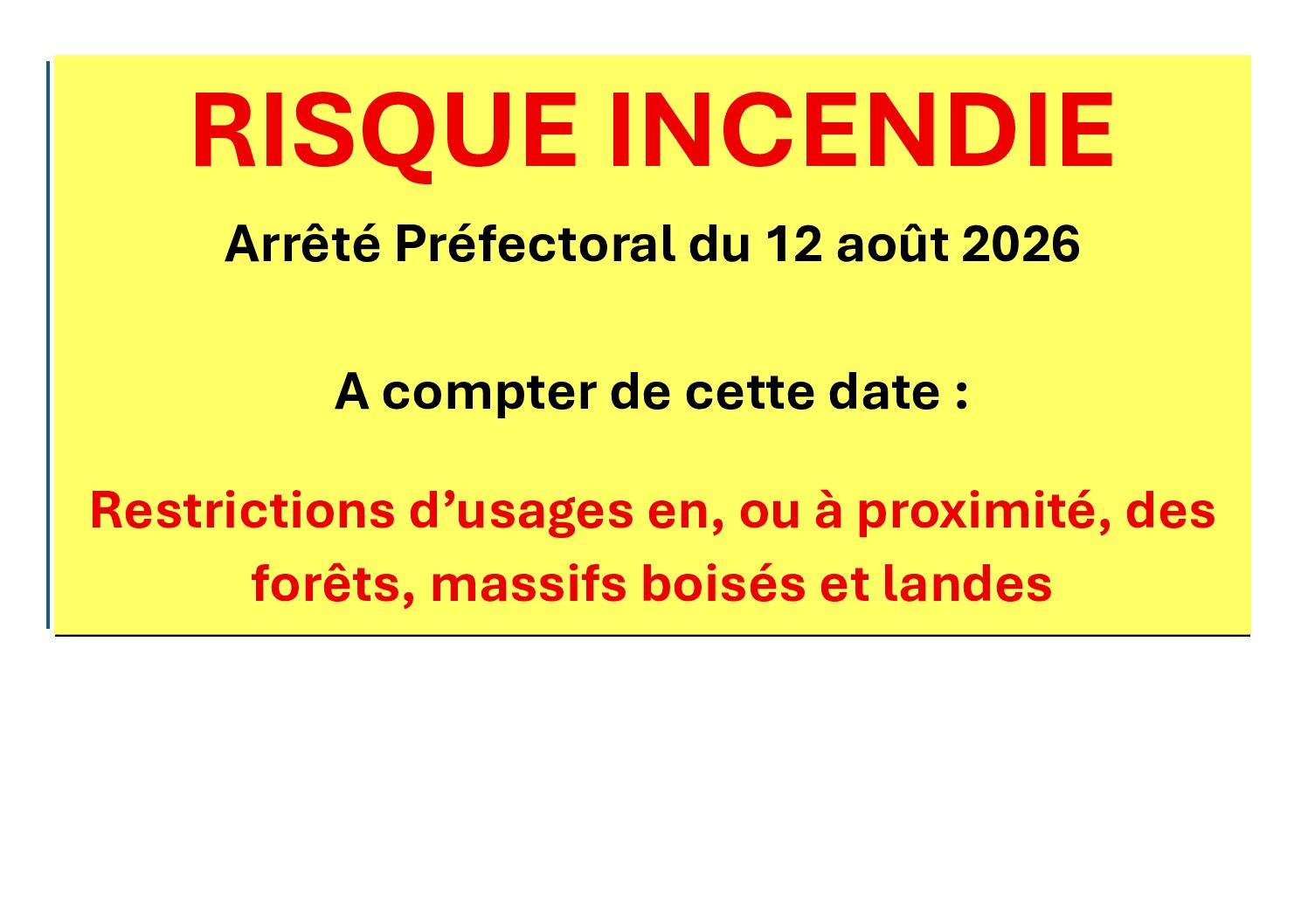 RISQUE INCENDIE

Arrêté Préfectoral du 12 août 2026

A compter de cette date :

Restrictions d’usages en, ou à proximité, des forêts, massifs boisés et landes